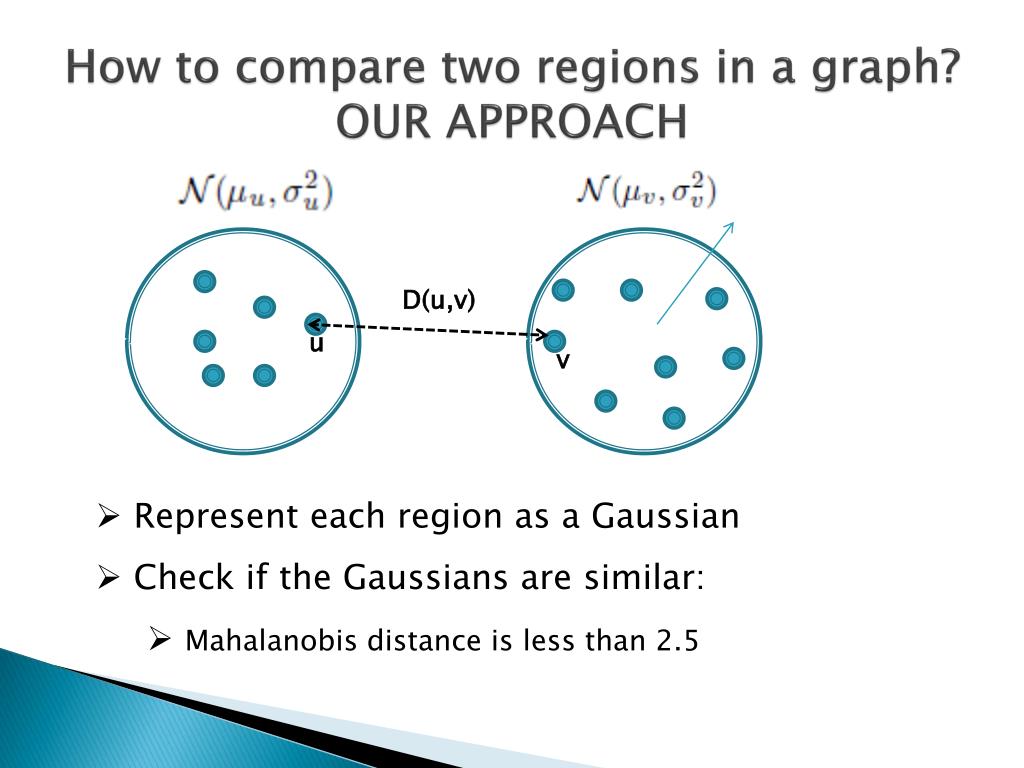 How to compare two regions in a graph?
OUR APPROACH

$\mathcal{N}(\mu_u, \sigma_u^2)$

$\mathcal{N}(\mu_v, \sigma_v^2)$

D(u,v)

u

v

➢ Represent each region as a Gaussian

➢ Check if the Gaussians are similar:

➢ Mahalanobis distance is less than 2.5